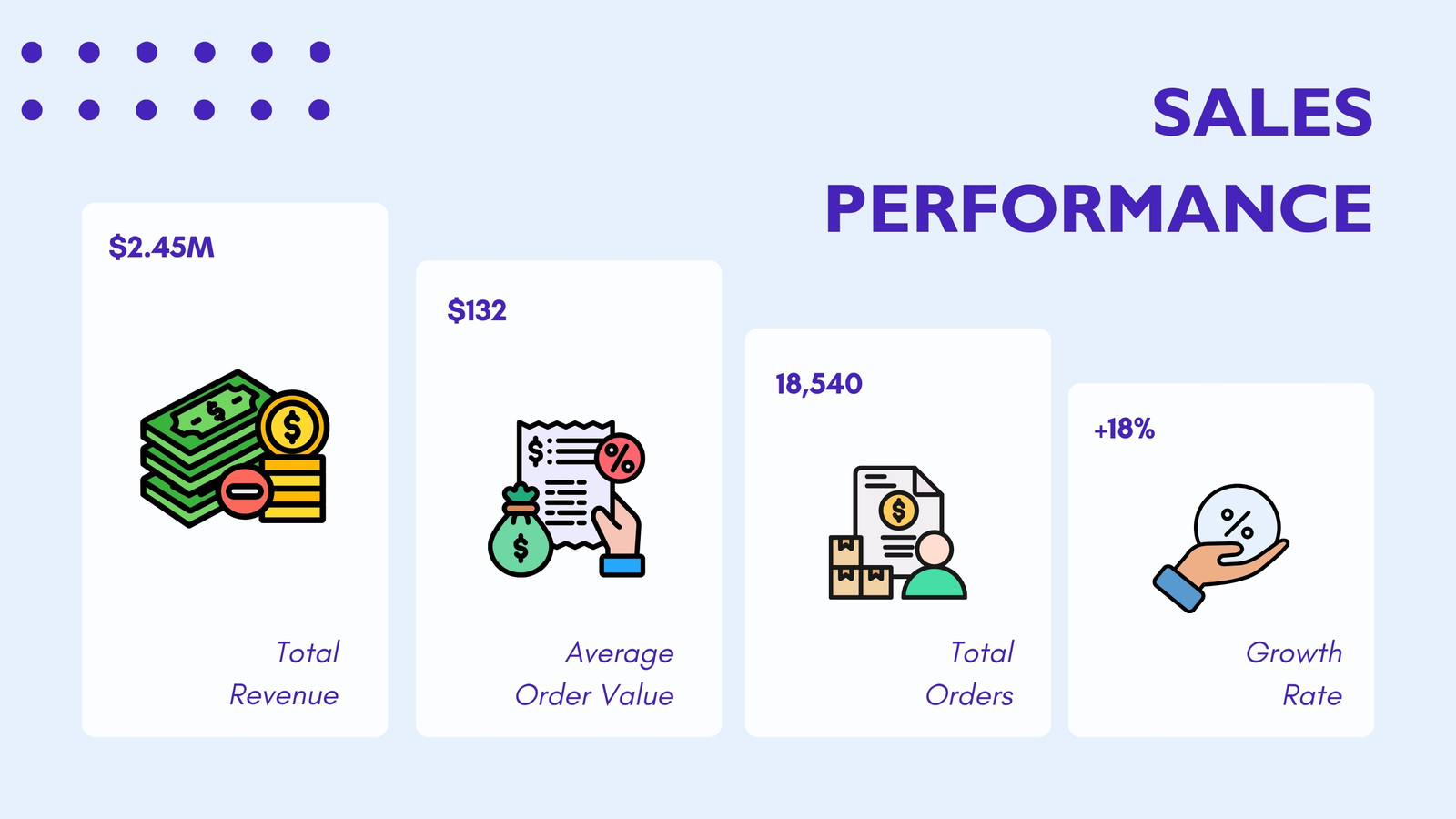 SALES PERFORMANCE

\$2.45M

Total Revenue

\$132

Average Order Value

18,540

Total Orders

+18%

Growth Rate